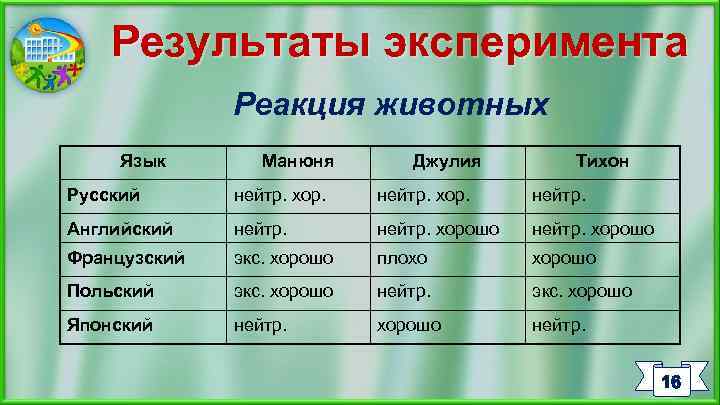 Результаты эксперимента

Реакция животных

| Язык | Манюня | Джулия | Тихон |
|---|---|---|---|
| Русский | нейтр. хор. | нейтр. хор. | нейтр. |
| Английский | нейтр. | нейтр. хорошо | нейтр. хорошо |
| Французский | экс. хорошо | плохо | хорошо |
| Польский | экс. хорошо | нейтр. | экс. хорошо |
| Японский | нейтр. | хорошо | нейтр. |

16